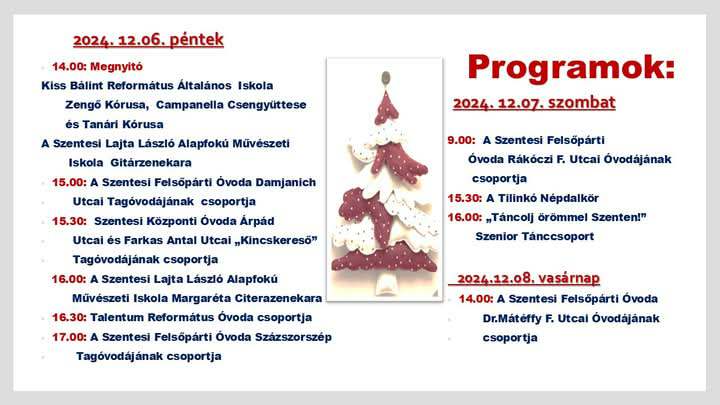 2024. 12.06. péntek

14.00: Megnyitó

Kiss Bálint Református Általános Iskola Zengő Kórusa, Campanella Csengyüttese és Tanári Kórusa

A Szentesi Lajta László Alapfokú Művészeti Iskola Gitárzenekara

15.00: A Szentesi Felsőpárti Óvoda Damjanich Utcai Tagóvodájának csoportja

15.30: Szentesi Központi Óvoda Árpád Utcai és Farkas Antal Utcai „Kincskereső" Tagóvodájának csoportja

16.00: A Szentesi Lajta László Alapfokú Művészeti Iskola Margaréta Citerazenekara

16.30: Talentum Református Óvoda csoportja

17.00: A Szentesi Felsőpárti Óvoda Százszorszép Tagóvodájának csoportja

Programok:

2024. 12.07. szombat

9.00: A Szentesi Felsőpárti Óvoda Rákóczi F. Utcai Óvodájának csoportja

15.30: A Tilinkó Népdalkör

16.00: „Táncolj örömmel Szenten!" Szenior Tánccsoport

2024.12.08. vasárnap

14.00: A Szentesi Felsőpárti Óvoda Dr.Mátéffy F. Utcai Óvodájának csoportja